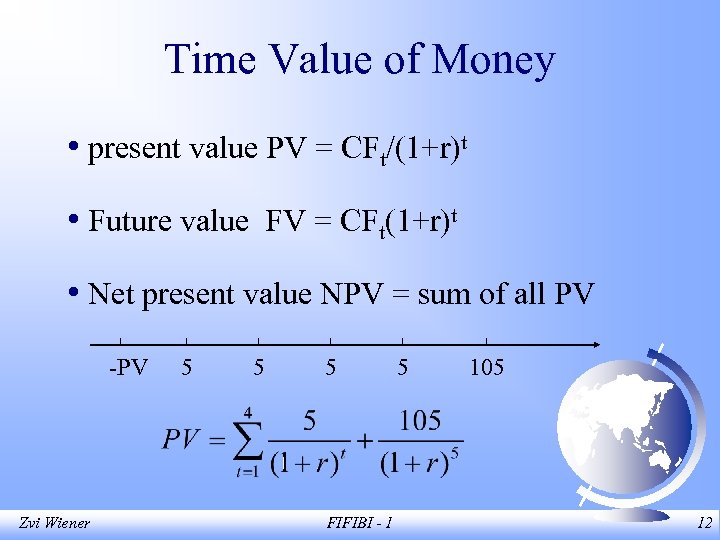 Time Value of Money

• present value PV = $CF_t/(1+r)^t$

• Future value FV = $CF_t(1+r)^t$

• Net present value NPV = sum of all PV

-PV 5 5 5 5 105

$PV = \sum_{t=1}^{4} \frac{5}{(1+r)^t} + \frac{105}{(1+r)^5}$

Zvi Wiener FIFIBI - 1 12